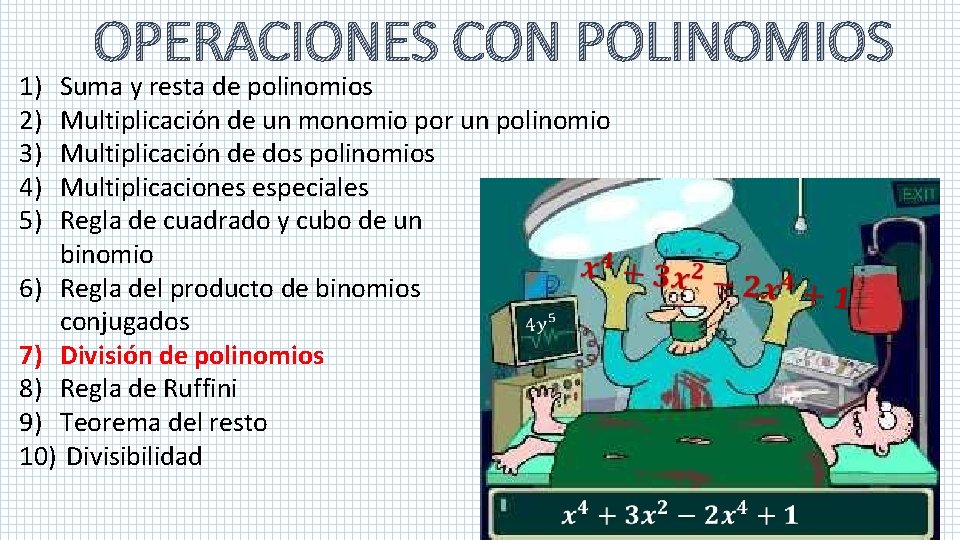 OPERACIONES CON POLINOMIOS

1) Suma y resta de polinomios
2) Multiplicación de un monomio por un polinomio
3) Multiplicación de dos polinomios
4) Multiplicaciones especiales
5) Regla de cuadrado y cubo de un binomio
6) Regla del producto de binomios conjugados
7) División de polinomios
8) Regla de Ruffini
9) Teorema del resto
10) Divisibilidad

EXIT

$x^4 + 3x^2 - 2x^4 + 1$

$4y^5$

$x^4 + 3x^2 - 2x^4 + 1$